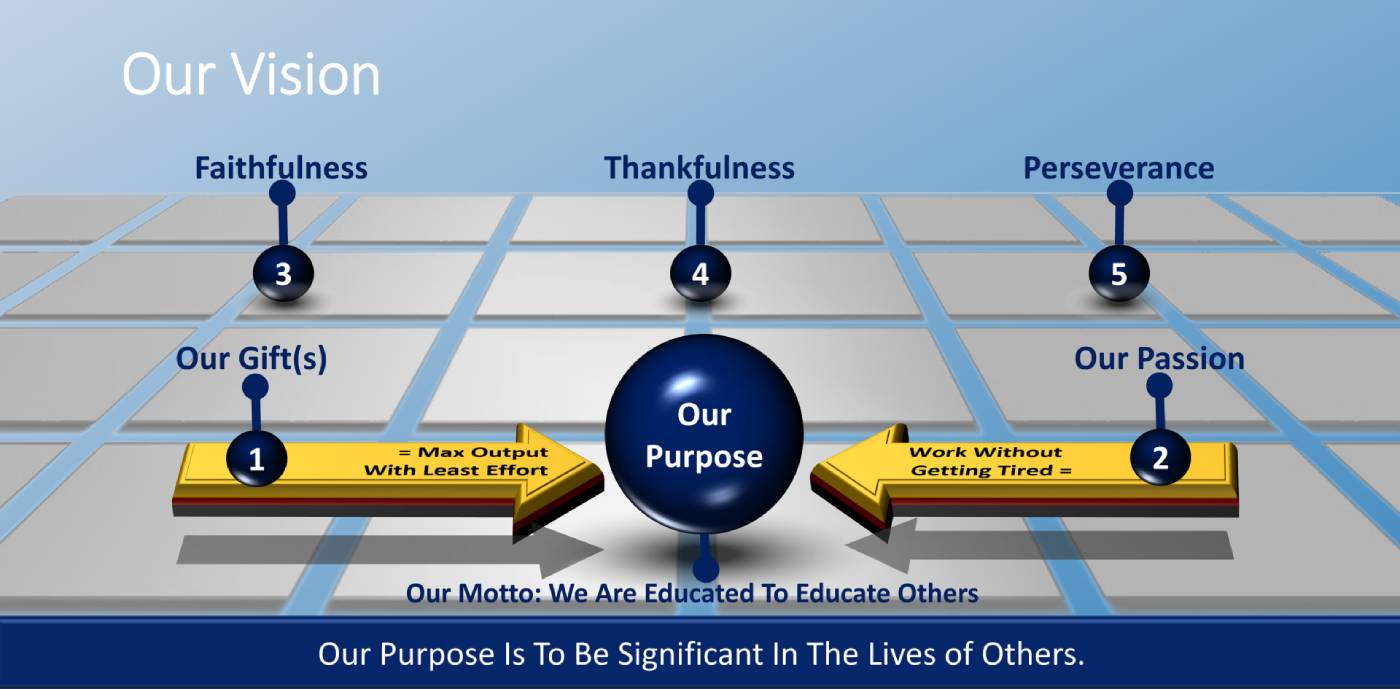 Our Vision

Faithfulness

Thankfulness

Perseverance

3

4

5

Our Gift(s)

Our Passion

1

= Max Output With Least Effort

Our Purpose

Work Without Getting Tired =

2

Our Motto: We Are Educated To Educate Others

Our Purpose Is To Be Significant In The Lives of Others.